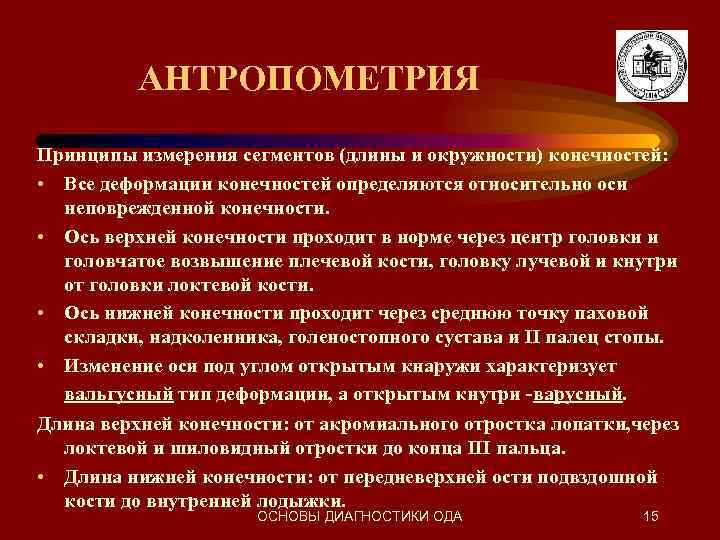 АНТРОПОМЕТРИЯ

Принципы измерения сегментов (длины и окружности) конечностей:

• Все деформации конечностей определяются относительно оси неповрежденной конечности.

• Ось верхней конечности проходит в норме через центр головки и головчатое возвышение плечевой кости, головку лучевой и кнутри от головки локтевой кости.

• Ось нижней конечности проходит через среднюю точку паховой складки, надколенника, голеностопного сустава и II палец стопы.

• Изменение оси под углом открытым кнаружи характеризует вальгусный тип деформации, а открытым кнутри -варусный.

Длина верхней конечности: от акромиального отростка лопатки,через локтевой и шиловидный отростки до конца III пальца.

• Длина нижней конечности: от передневерхней ости подвздошной кости до внутренней лодыжки.

ОСНОВЫ ДИАГНОСТИКИ ОДА

15